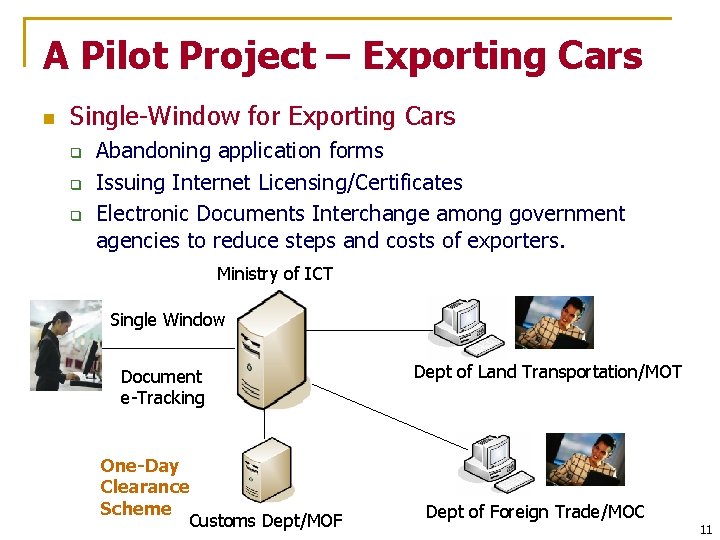 A Pilot Project – Exporting Cars

Single-Window for Exporting Cars

Abandoning application forms

Issuing Internet Licensing/Certificates

Electronic Documents Interchange among government agencies to reduce steps and costs of exporters.

Ministry of ICT

Single Window

Document e-Tracking

Dept of Land Transportation/MOT

One-Day Clearance Scheme

Customs Dept/MOF

Dept of Foreign Trade/MOC

11